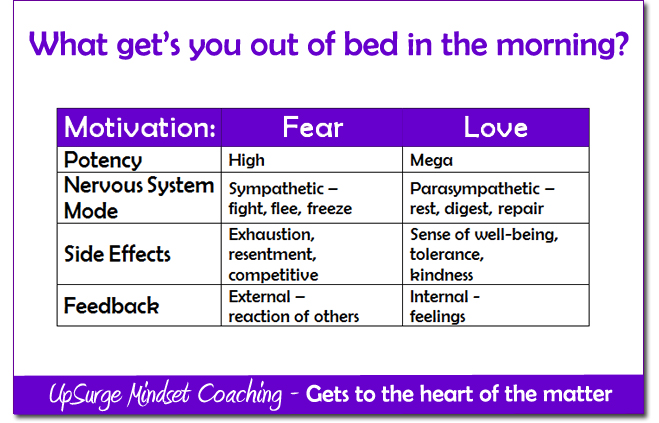 What get's you out of bed in the morning?

| Motivation: | Fear | Love |
|---|---|---|
| Potency | High | Mega |
| Nervous System Mode | Sympathetic – fight, flee, freeze | Parasympathetic – rest, digest, repair |
| Side Effects | Exhaustion, resentment, competitive | Sense of well-being, tolerance, kindness |
| Feedback | External – reaction of others | Internal - feelings |

UpSurge Mindset Coaching - Gets to the heart of the matter